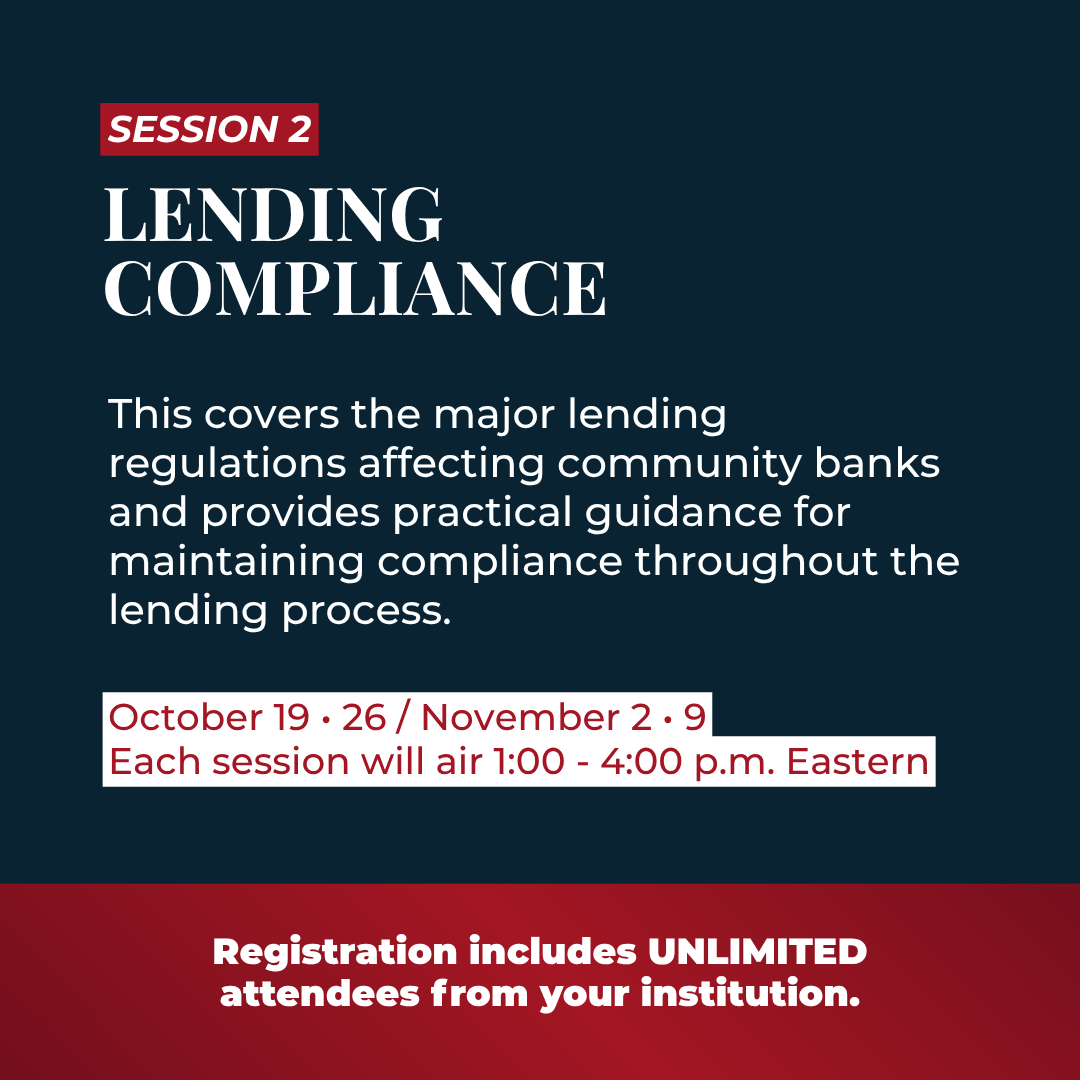 SESSION 2

LENDING COMPLIANCE

This covers the major lending regulations affecting community banks and provides practical guidance for maintaining compliance throughout the lending process.

October 19 • 26 / November 2 • 9
Each session will air 1:00 - 4:00 p.m. Eastern

Registration includes UNLIMITED attendees from your institution.